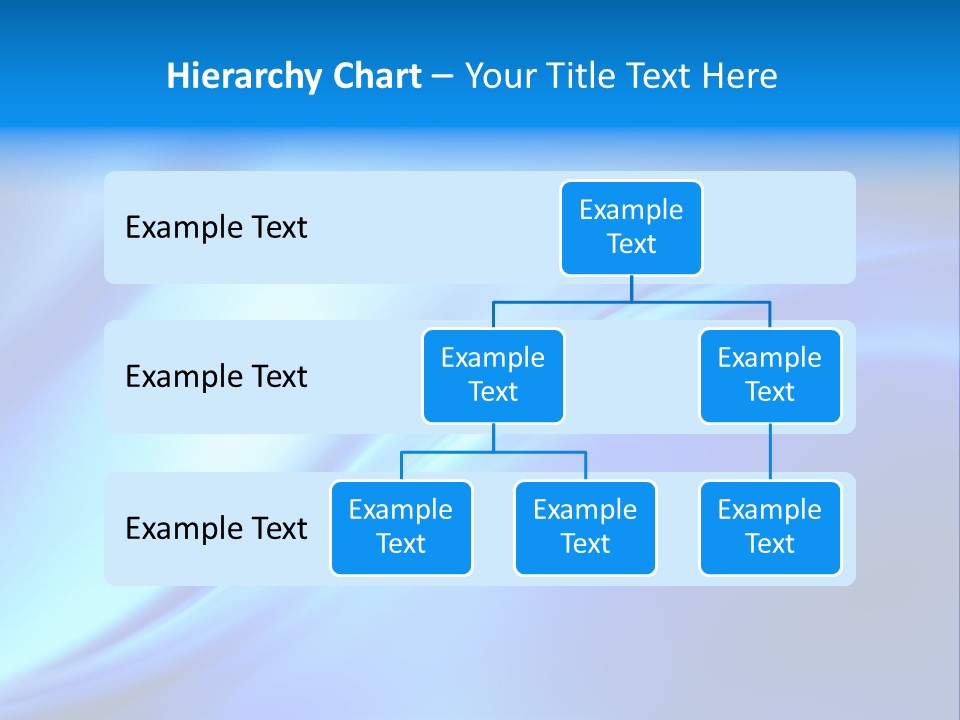 Hierarchy Chart – Your Title Text Here

Example Text

Example Text

Example Text

Example Text

Example Text

Example Text

Example Text

Example Text

Example Text